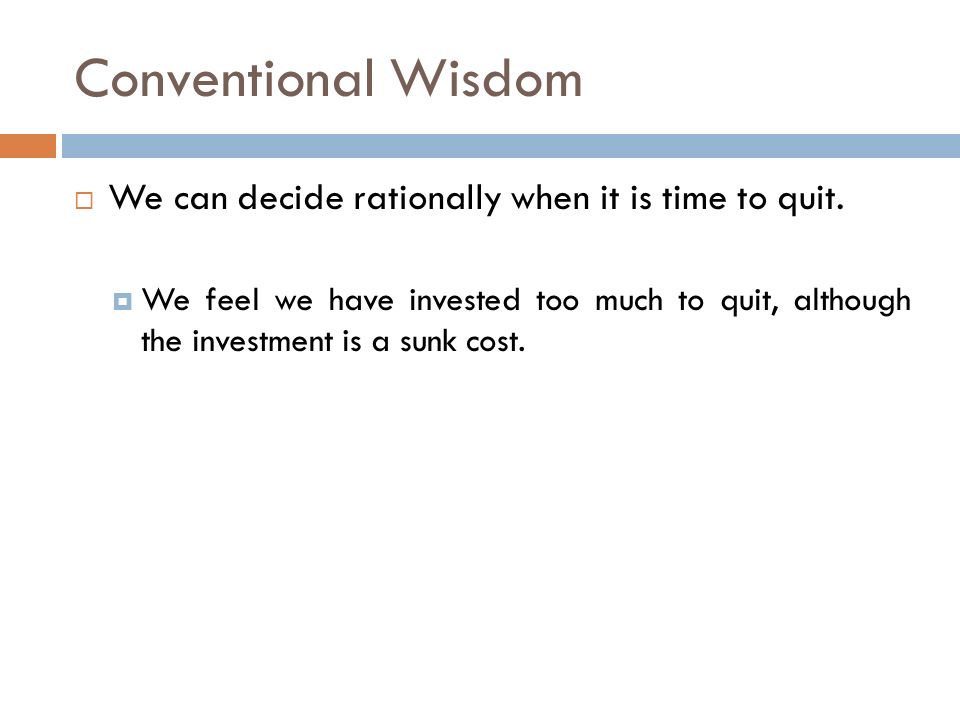 Conventional Wisdom

We can decide rationally when it is time to quit.

We feel we have invested too much to quit, although the investment is a sunk cost.